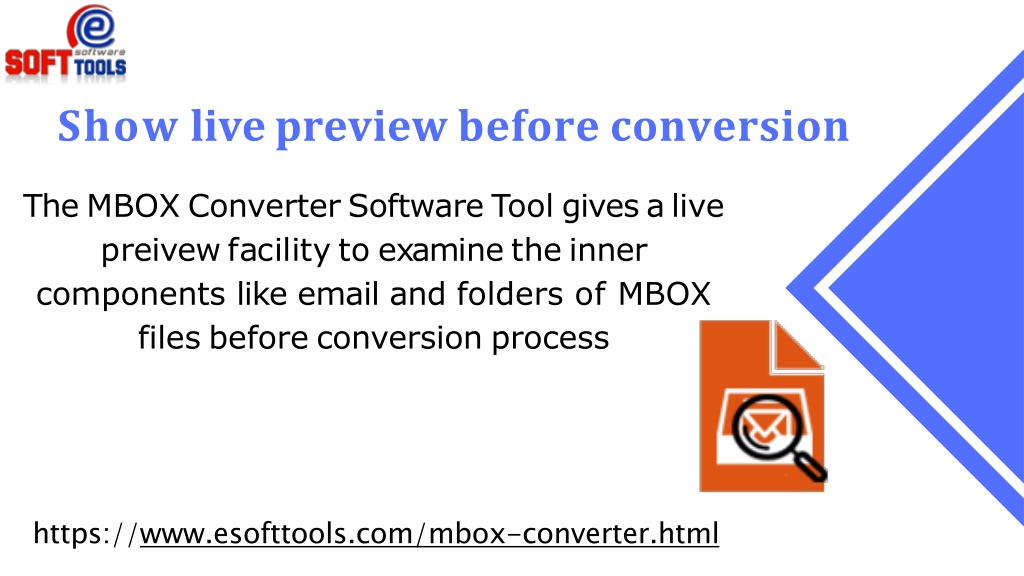 e
software
SOFT TOOLS

Show live preview before conversion

The MBOX Converter Software Tool gives a live preivew facility to examine the inner components like email and folders of MBOX files before conversion process

https://www.esofttools.com/mbox-converter.html